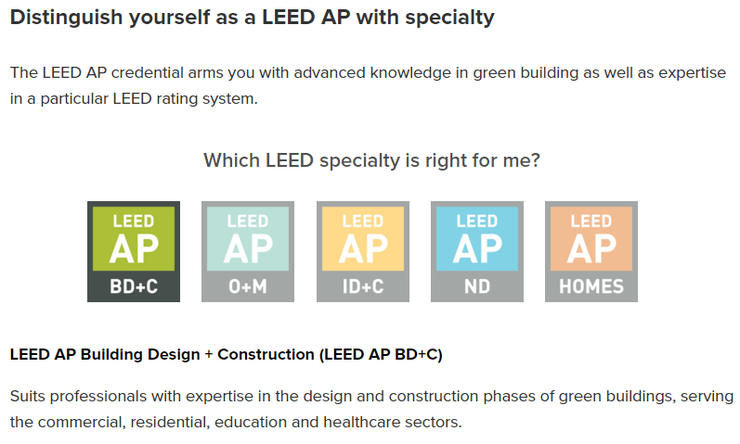 Distinguish yourself as a LEED AP with specialty

The LEED AP credential arms you with advanced knowledge in green building as well as expertise in a particular LEED rating system.

Which LEED specialty is right for me?

LEED AP BD+C

LEED AP O+M

LEED AP ID+C

LEED AP ND

LEED AP HOMES

LEED AP Building Design + Construction (LEED AP BD+C)

Suits professionals with expertise in the design and construction phases of green buildings, serving the commercial, residential, education and healthcare sectors.